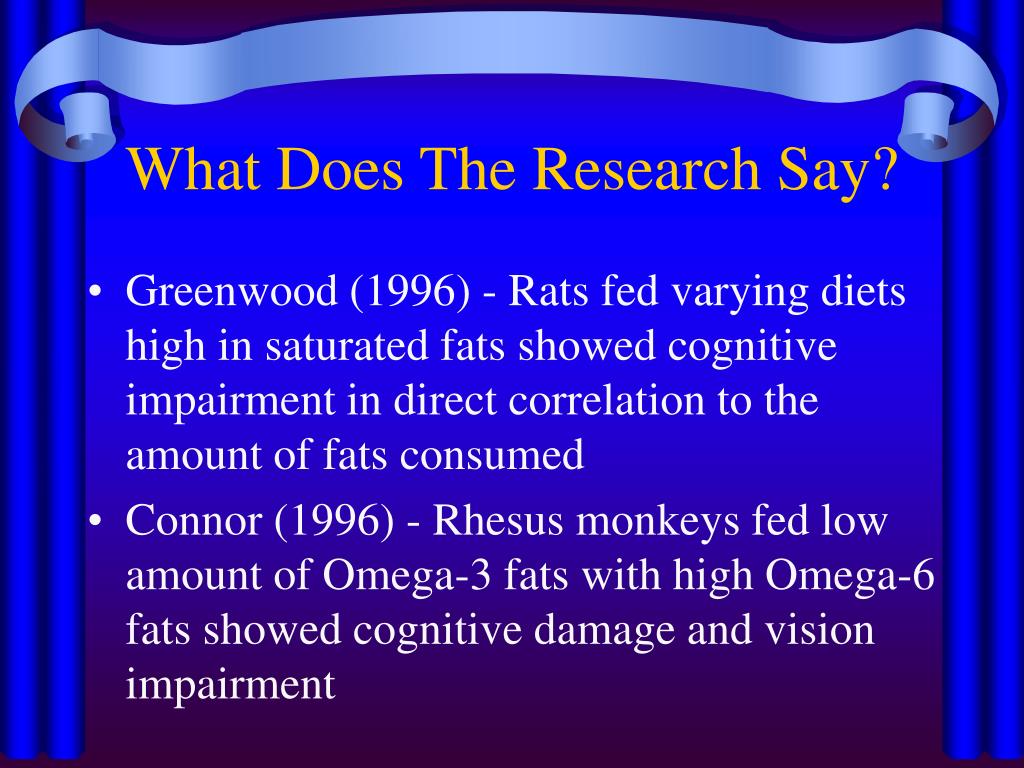 What Does The Research Say?

• Greenwood (1996) - Rats fed varying diets high in saturated fats showed cognitive impairment in direct correlation to the amount of fats consumed

• Connor (1996) - Rhesus monkeys fed low amount of Omega-3 fats with high Omega-6 fats showed cognitive damage and vision impairment